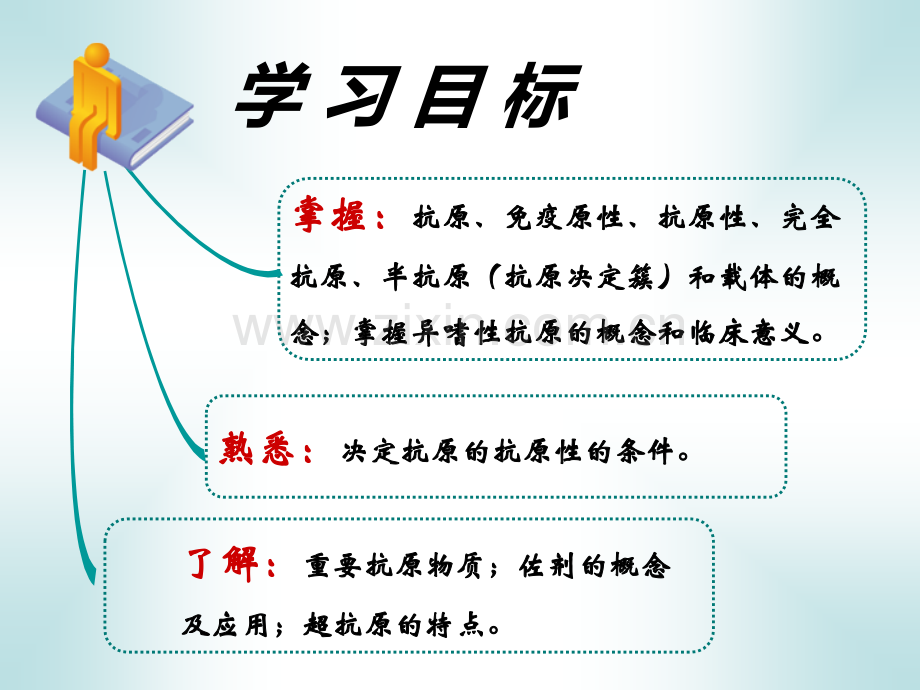 学习目标

掌握：抗原、免疫原性、抗原性、完全抗原、半抗原（抗原决定簇）和载体的概念；掌握异嗜性抗原的概念和临床意义。

www.zixin.com.cn

熟悉：决定抗原的抗原性的条件。

了解：重要抗原物质；佐剂的概念及应用；超抗原的特点。